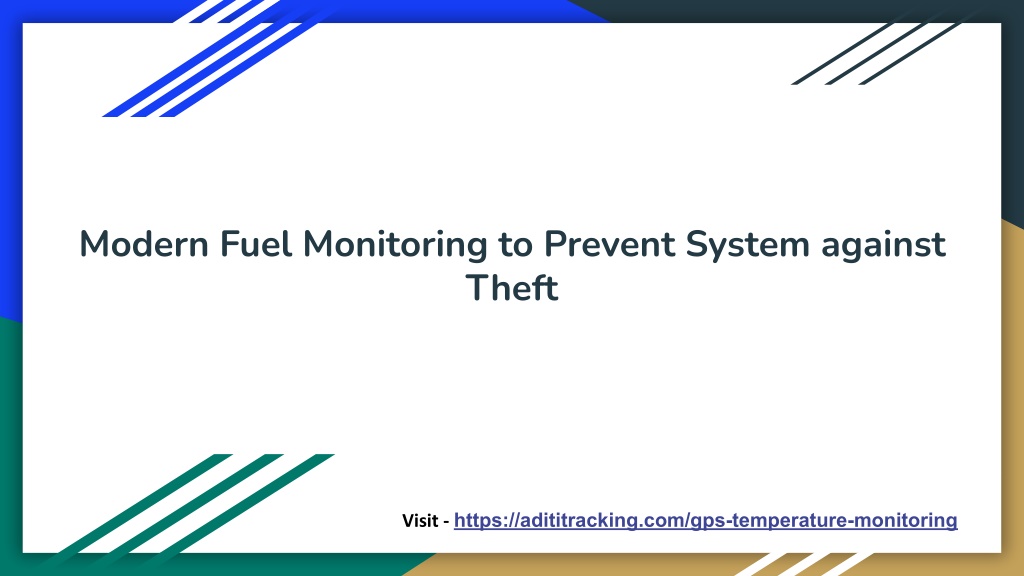 Modern Fuel Monitoring to Prevent System against Theft

Visit - https://adititracking.com/gps-temperature-monitoring